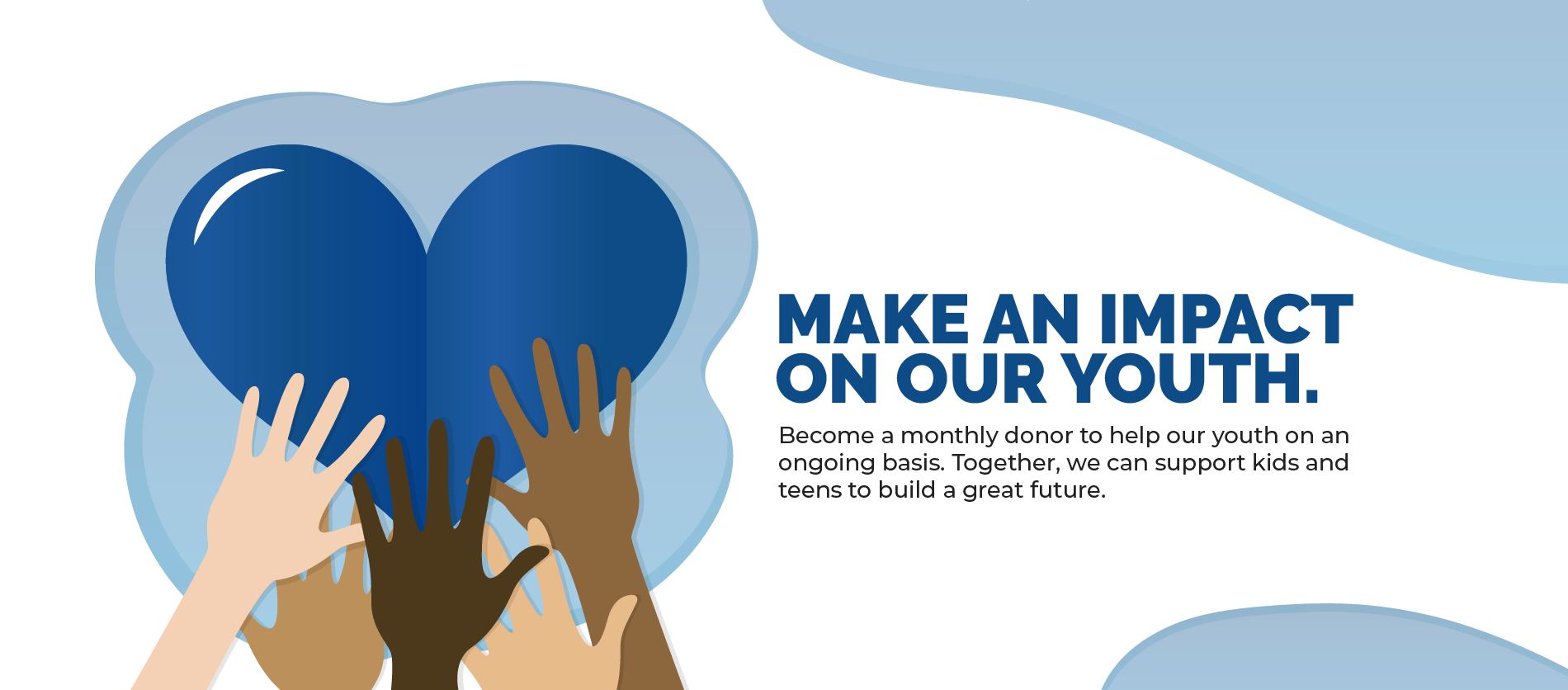 MAKE AN IMPACT ON OUR YOUTH.

Become a monthly donor to help our youth on an ongoing basis. Together, we can support kids and teens to build a great future.